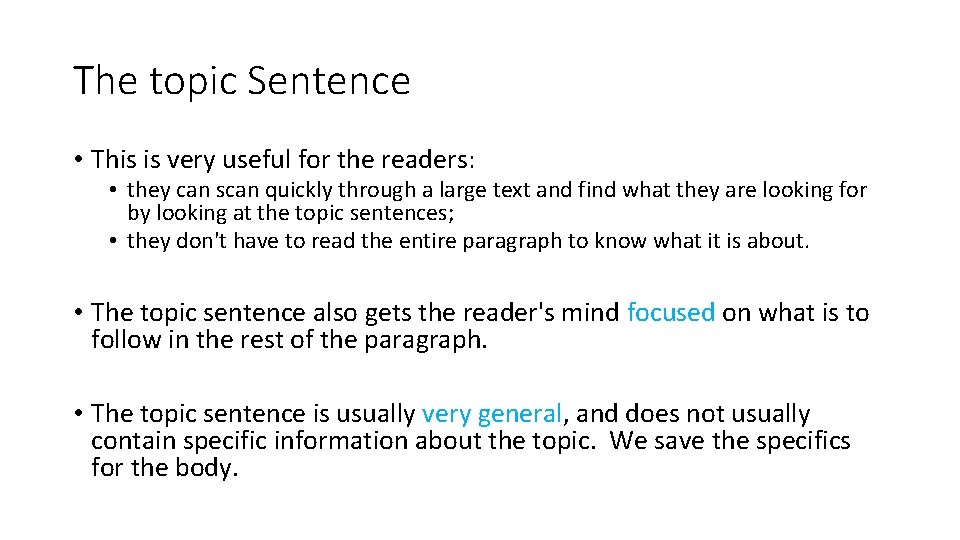 The topic Sentence

• This is very useful for the readers:
 • they can scan quickly through a large text and find what they are looking for by looking at the topic sentences;
 • they don't have to read the entire paragraph to know what it is about.

• The topic sentence also gets the reader's mind focused on what is to follow in the rest of the paragraph.

• The topic sentence is usually very general, and does not usually contain specific information about the topic. We save the specifics for the body.